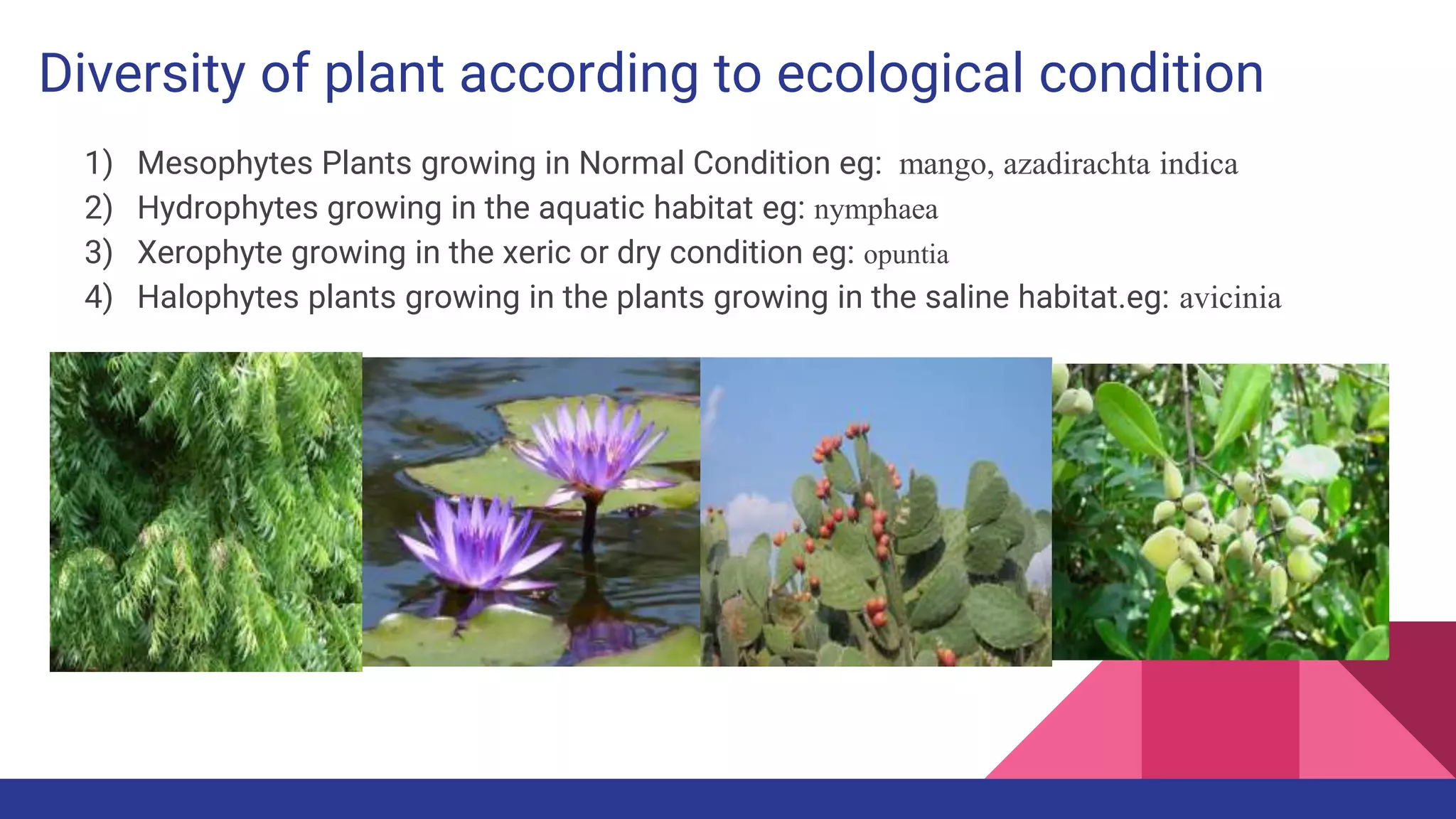 Diversity of plant according to ecological condition

1) Mesophytes Plants growing in Normal Condition eg: mango, azadirachta indica
2) Hydrophytes growing in the aquatic habitat eg: nymphaea
3) Xerophyte growing in the xeric or dry condition eg: opuntia
4) Halophytes plants growing in the plants growing in the saline habitat.eg: avicinia